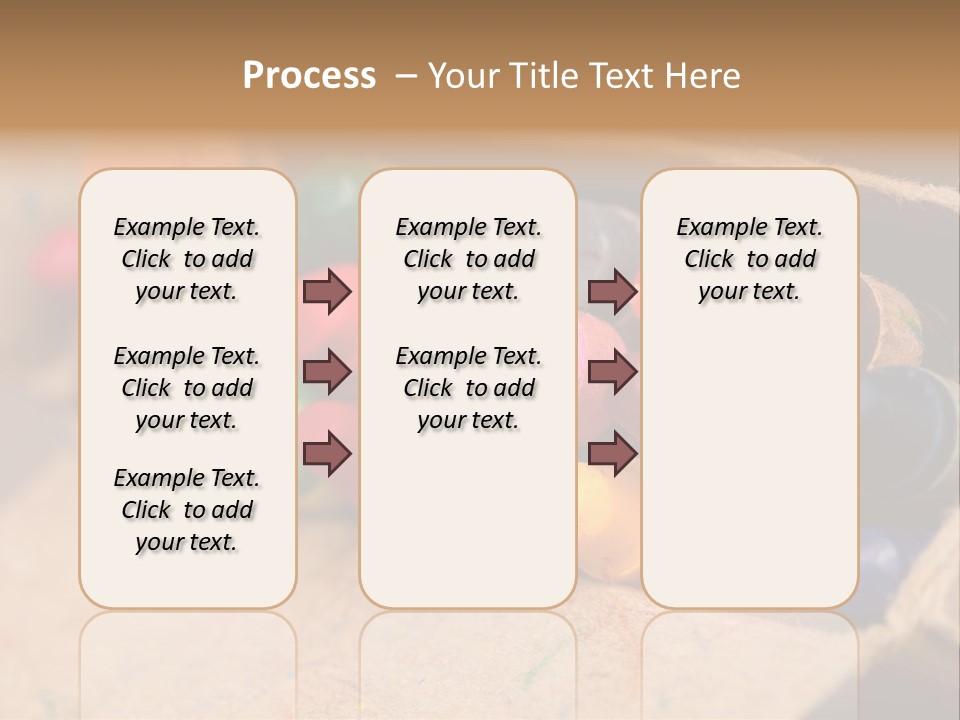 Process – Your Title Text Here

Example Text. Click to add your text.

Example Text. Click to add your text.

Example Text. Click to add your text.

Example Text. Click to add your text.

Example Text. Click to add your text.

Example Text. Click to add your text.